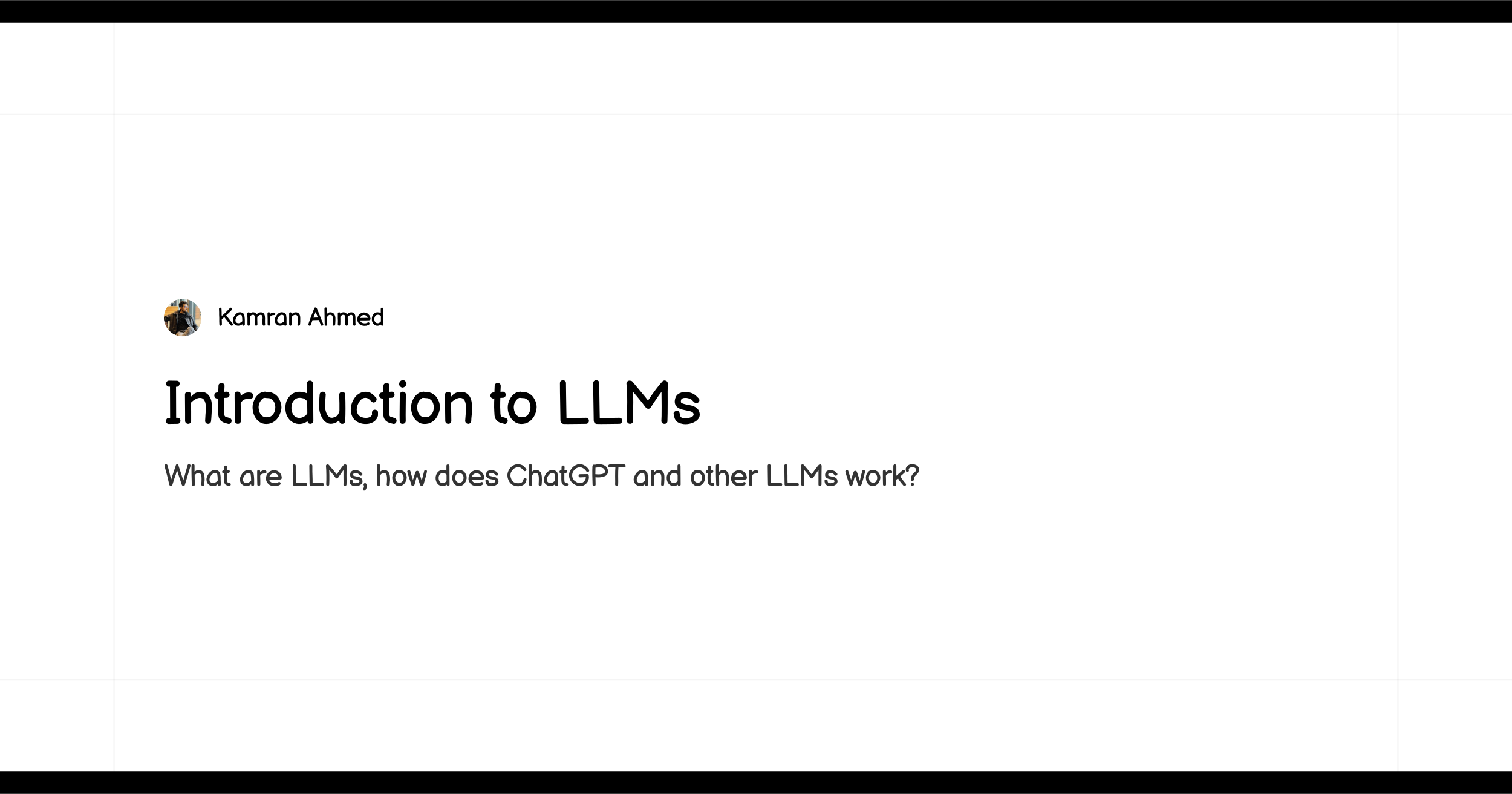 Kamran Ahmed

Introduction to LLMs

What are LLMs, how does ChatGPT and other LLMs work?